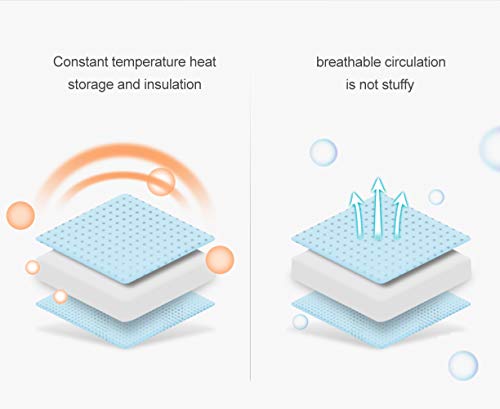 Constant temperature heat storage and insulation

breathable circulation is not stuffy